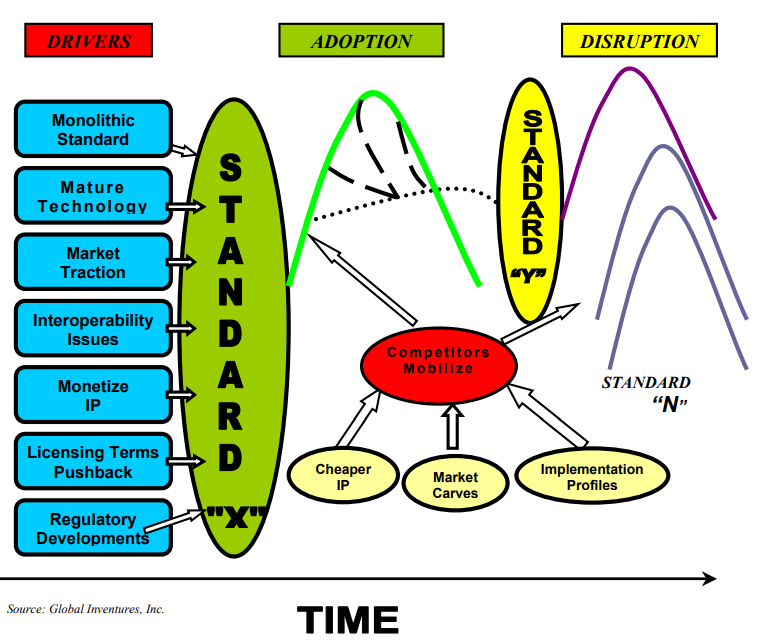 DRIVERS

ADOPTION

DISRUPTION

Monolithic Standard

Mature Technology

Market Traction

Interoperability Issues

Monetize IP

Licensing Terms Pushback

Regulatory Developments

STANDARD "X"

STANDARD "Y"

Competitors Mobilize

Cheaper IP

Market Carves

Implementation Profiles

STANDARD "N"

Source: Global Inventures, Inc.

TIME